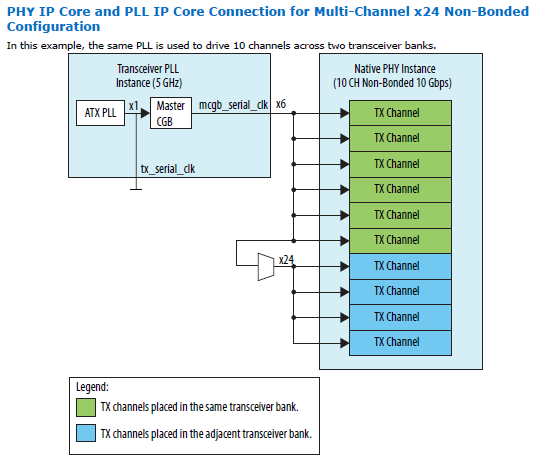 PHY IP Core and PLL IP Core Connection for Multi-Channel x24 Non-Bonded Configuration

In this example, the same PLL is used to drive 10 channels across two transceiver banks.

Transceiver PLL Instance (5 GHz)

ATX PLL

x1

Master CGB

mcgb_serial_clk

x6

tx_serial_clk

x24

Native PHY Instance (10 CH Non-Bonded 10 Gbps)

TX Channel

TX Channel

TX Channel

TX Channel

TX Channel

TX Channel

TX Channel

TX Channel

TX Channel

TX Channel

Legend:

TX channels placed in the same transceiver bank.

TX channels placed in the adjacent transceiver bank.